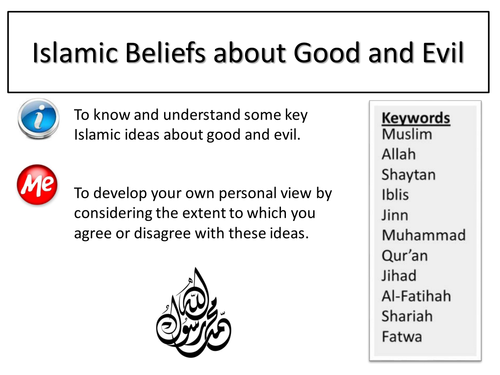 Islamic Beliefs about Good and Evil

i

To know and understand some key Islamic ideas about good and evil.

Me

To develop your own personal view by considering the extent to which you agree or disagree with these ideas.

محمد رسول الله

Keywords
Muslim
Allah
Shaytan
Iblis
Jinn
Muhammad
Qur'an
Jihad
Al-Fatihah
Shariah
Fatwa